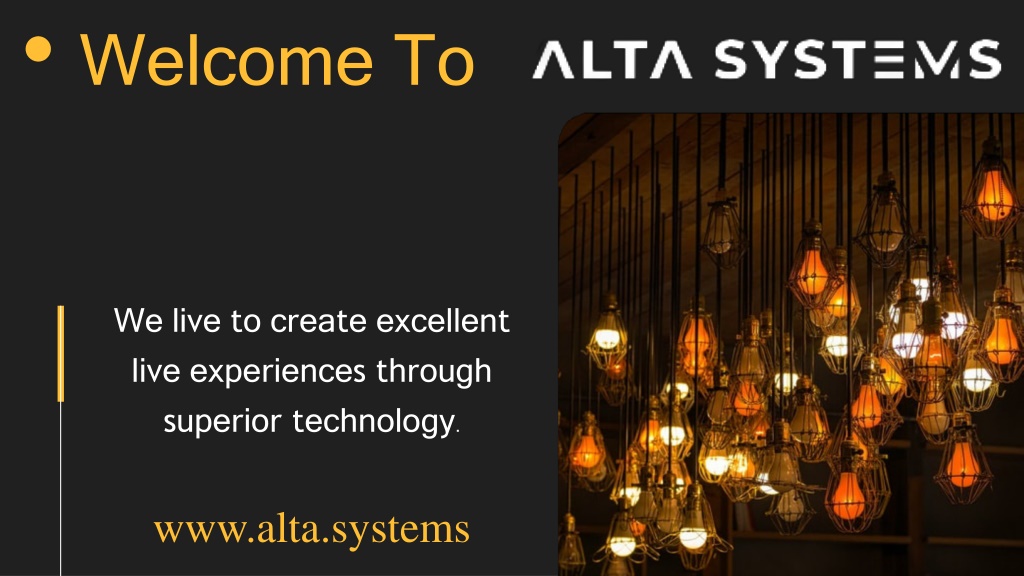 • Welcome To ALTA SYSTEMS

We live to create excellent live experiences through superior technology.

www.alta.systems